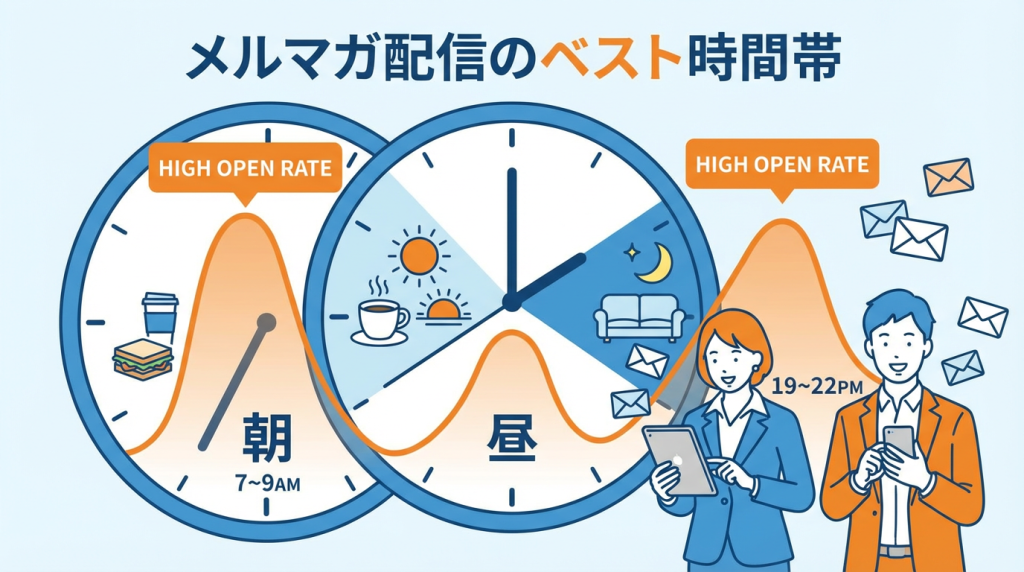 メルマガ配信のベスト時間帯

HIGH OPEN RATE

HIGH OPEN RATE

朝
7~9AM

昼

19~22PM